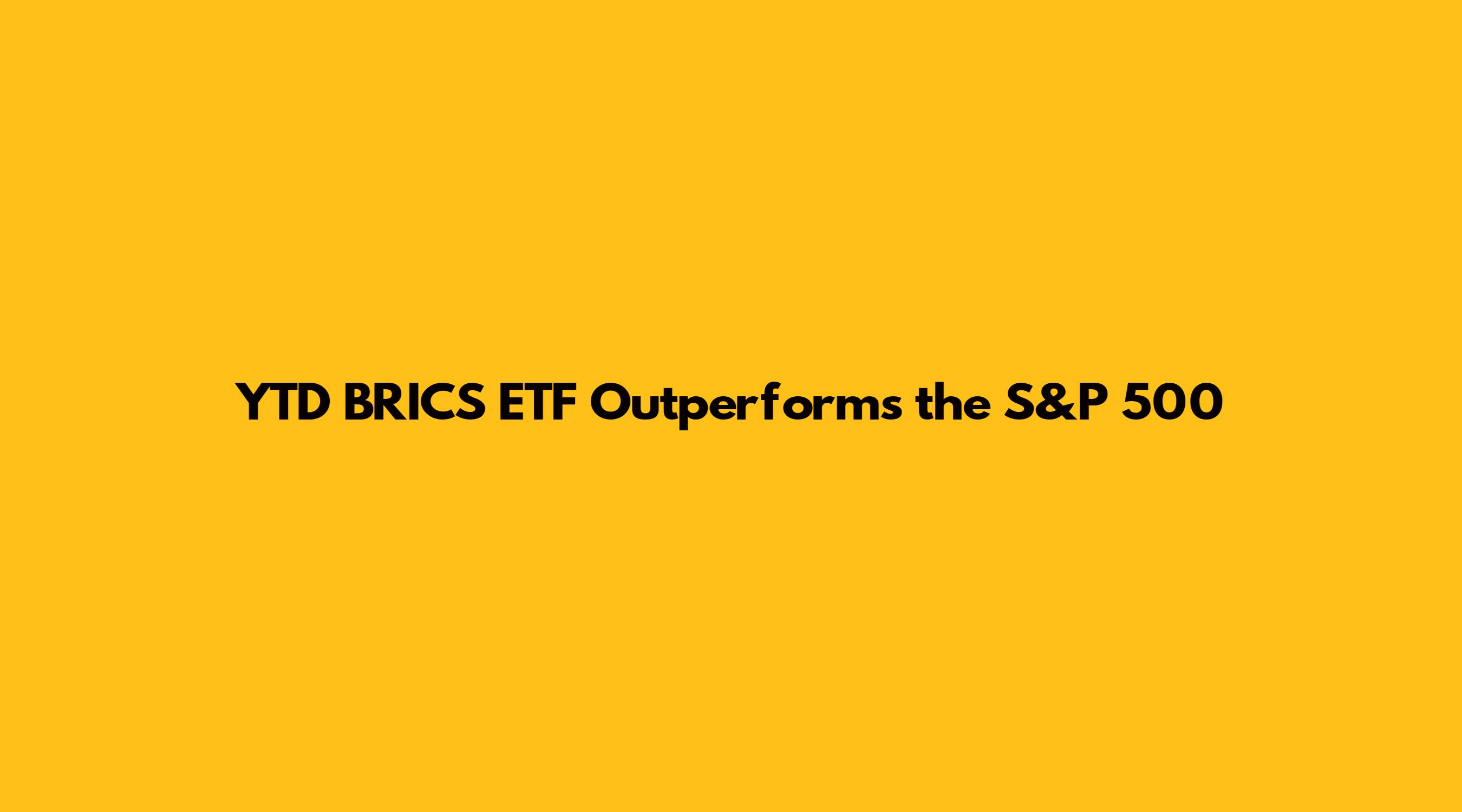 YTD BRICS ETF Outperforms the S&P 500